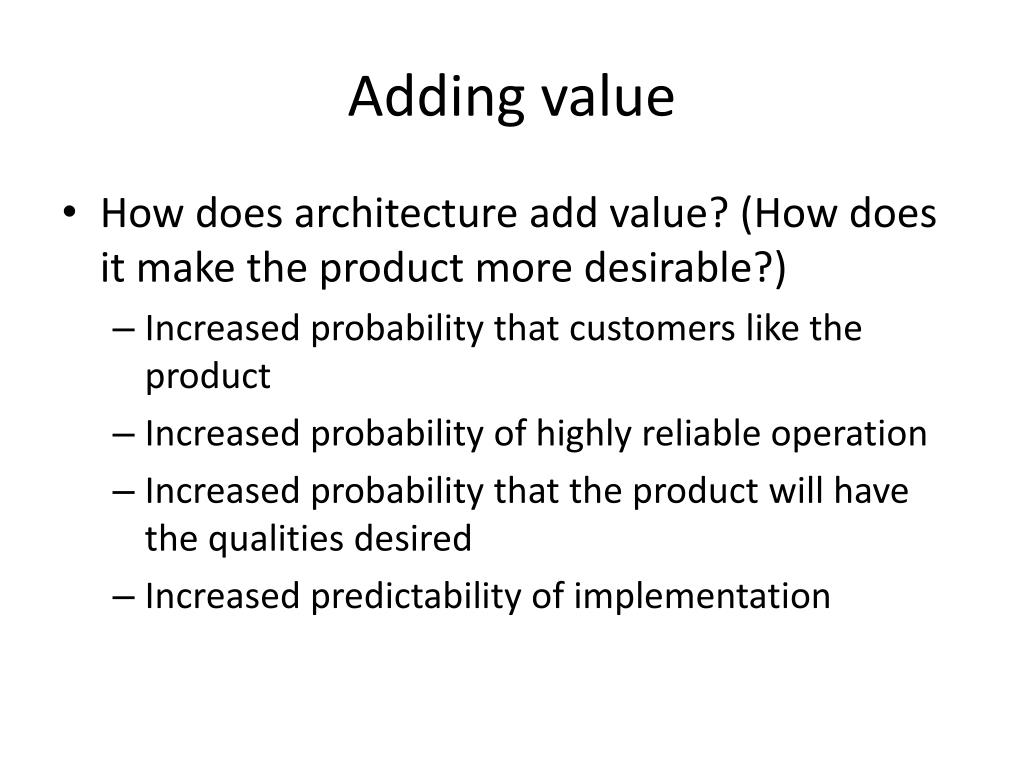 Adding value

• How does architecture add value? (How does it make the product more desirable?)
– Increased probability that customers like the product
– Increased probability of highly reliable operation
– Increased probability that the product will have the qualities desired
– Increased predictability of implementation